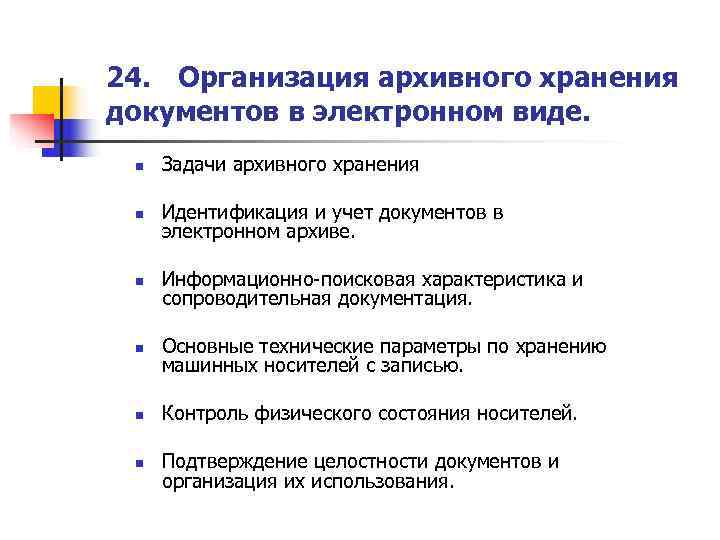 24. Организация архивного хранения документов в электронном виде.

- Задачи архивного хранения
- Идентификация и учет документов в электронном архиве.
- Информационно-поисковая характеристика и сопроводительная документация.
- Основные технические параметры по хранению машинных носителей с записью.
- Контроль физического состояния носителей.
- Подтверждение целостности документов и организация их использования.